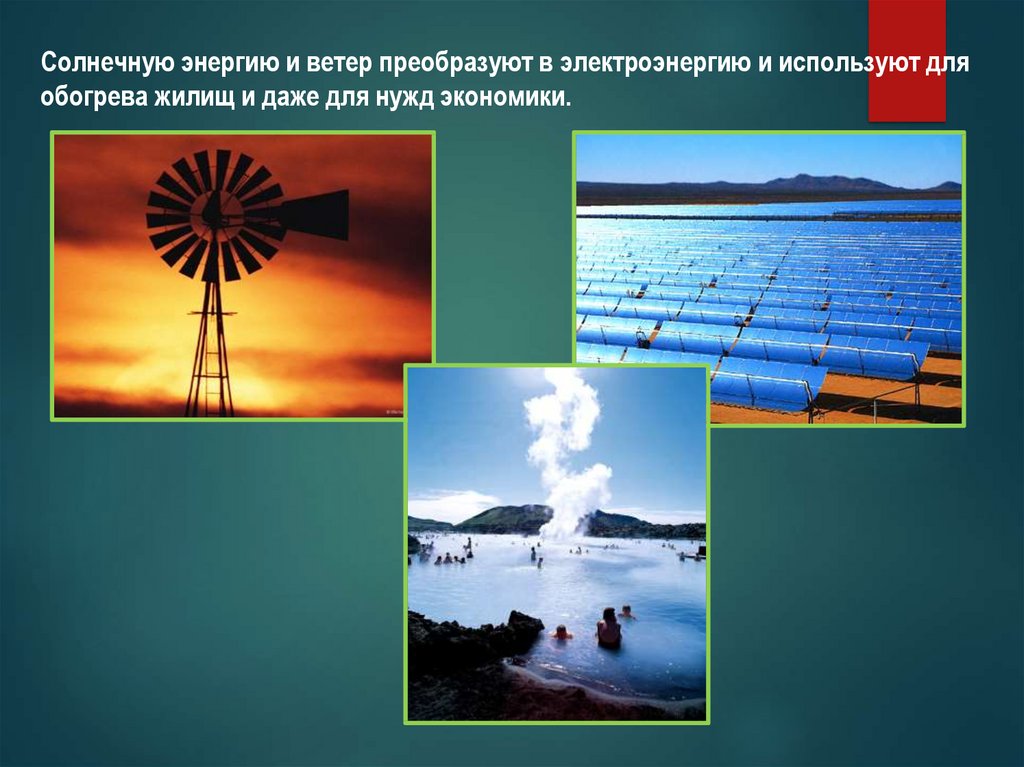 Солнечную энергию и ветер преобразуют в электроэнергию и используют для обогрева жилищ и даже для нужд экономики.